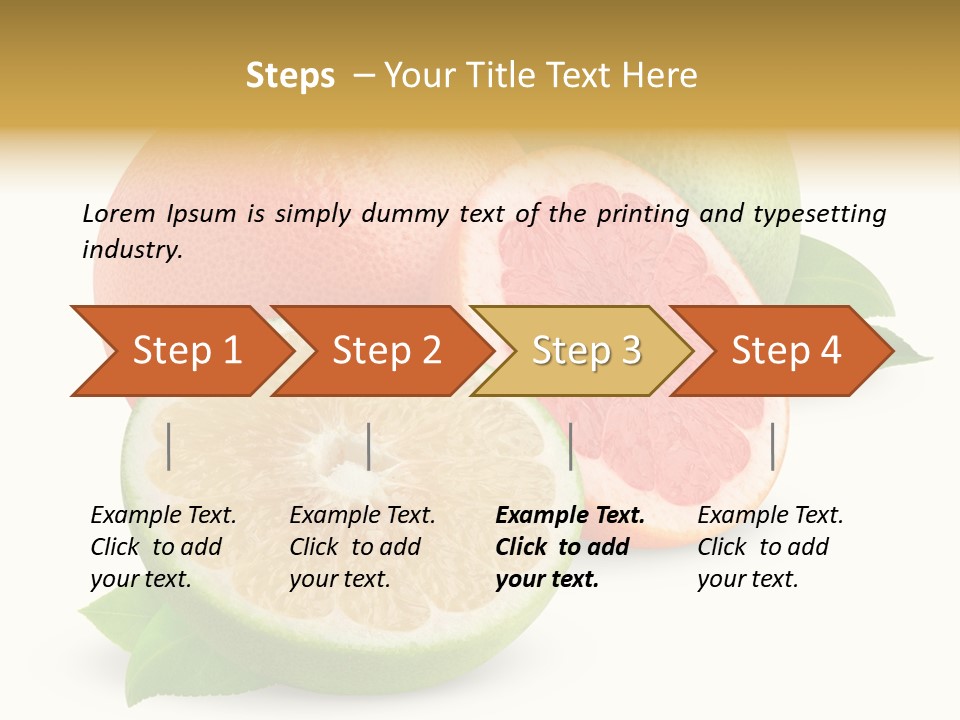 Steps – Your Title Text Here

Lorem Ipsum is simply dummy text of the printing and typesetting industry.

Step 1

Step 2

Step 3

Step 4

Example Text. Click to add your text.

Example Text. Click to add your text.

Example Text. Click to add your text.

Example Text. Click to add your text.